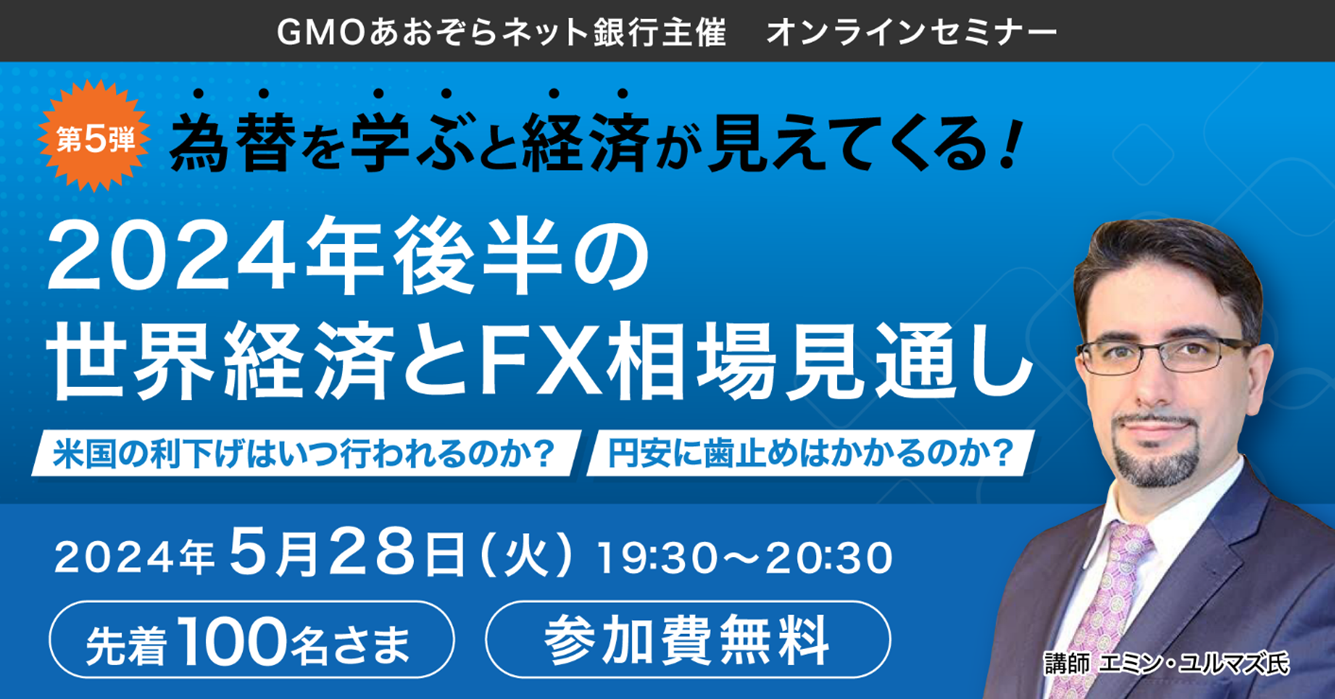 GMOあおぞらネット銀行主催　オンラインセミナー

第5弾

為替を学ぶと経済が見えてくる！

2024年後半の
世界経済とFX相場見通し

米国の利下げはいつ行われるのか？

円安に歯止めはかかるのか？

2024年 5月28日（火） 19:30～20:30

先着100名さま

参加費無料

講師 エミン・ユルマズ氏